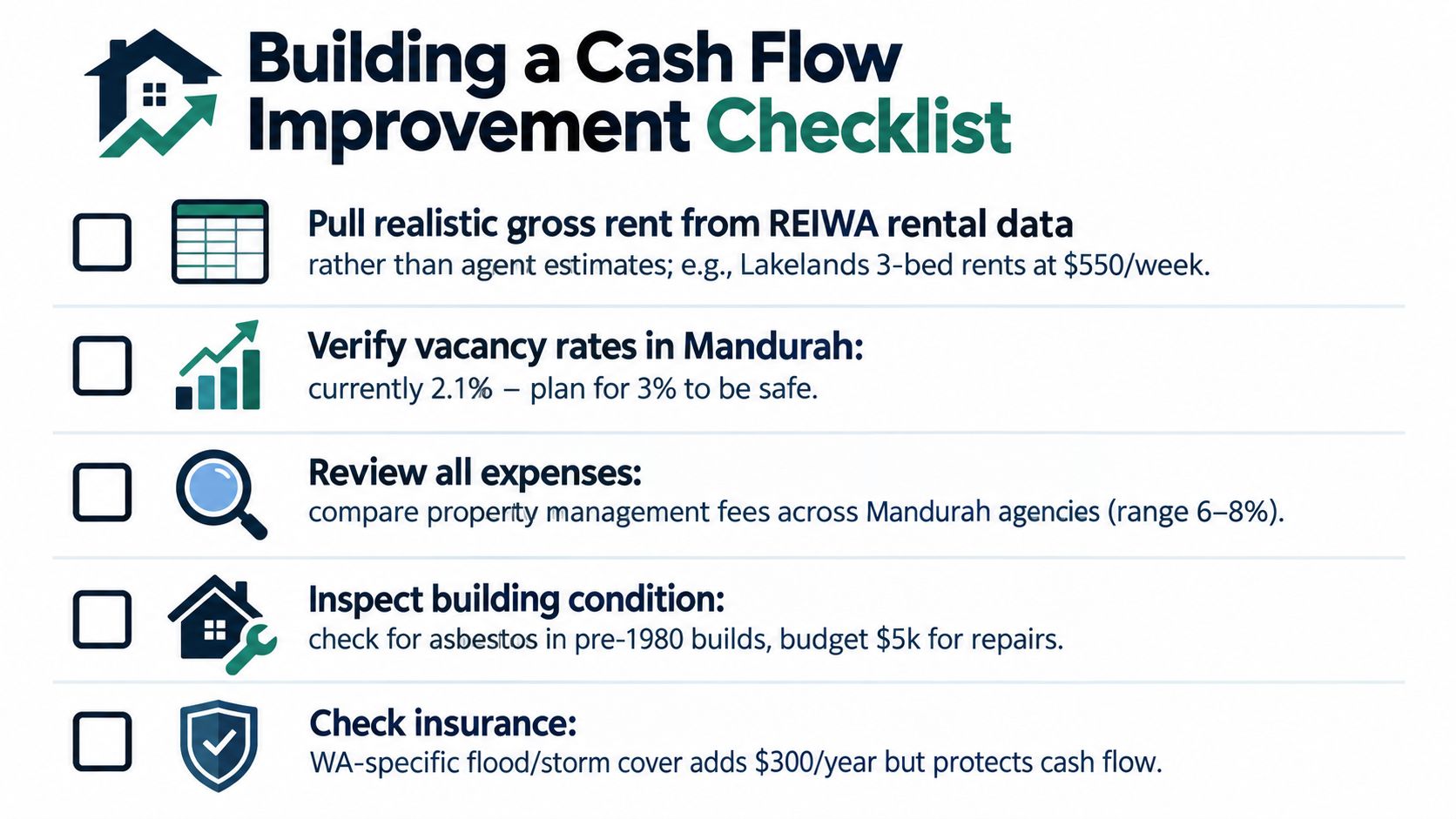 Building a Cash Flow Improvement Checklist

Pull realistic gross rent from REIWA rental data rather than agent estimates; e.g., Lakelands 3-bed rents at \$550/week.

Verify vacancy rates in Mandurah: currently 2.1% – plan for 3% to be safe.

Review all expenses: compare property management fees across Mandurah agencies (range 6–8%).

Inspect building condition: check for asbestos in pre-1980 builds, budget \$5k for repairs.

Check insurance: WA-specific flood/storm cover adds \$300/year but protects cash flow.